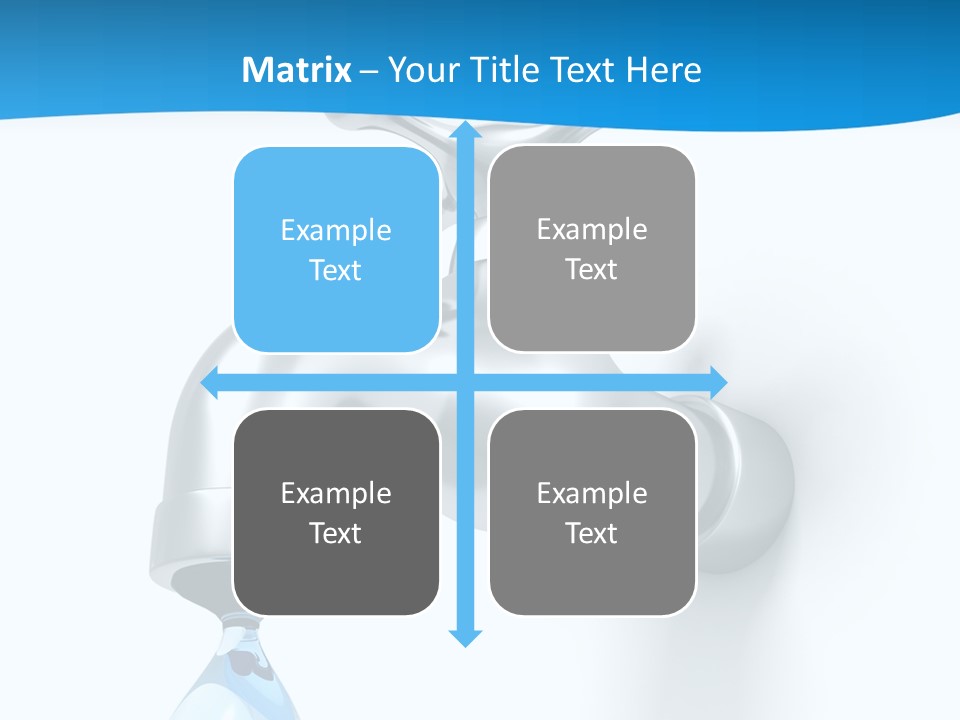 Matrix – Your Title Text Here

Example Text

Example Text

Example Text

Example Text